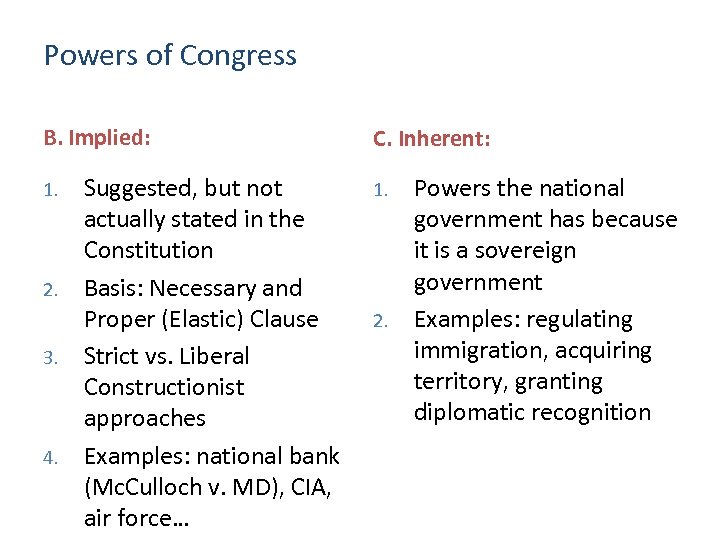 Powers of Congress

B. Implied:

1. Suggested, but not actually stated in the Constitution
2. Basis: Necessary and Proper (Elastic) Clause
3. Strict vs. Liberal Constructionist approaches
4. Examples: national bank (McCulloch v. MD), CIA, air force…

C. Inherent:

1. Powers the national government has because it is a sovereign government
2. Examples: regulating immigration, acquiring territory, granting diplomatic recognition